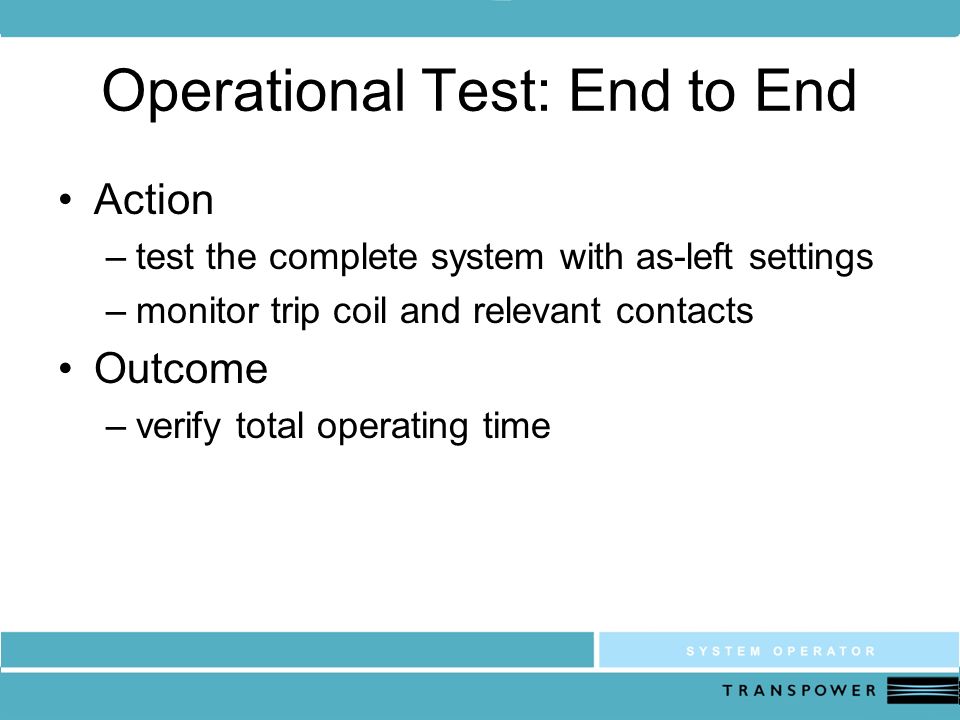 Operational Test: End to End

• Action
– test the complete system with as-left settings
– monitor trip coil and relevant contacts

• Outcome
– verify total operating time

SYSTEM OPERATOR

TRANSPOWER